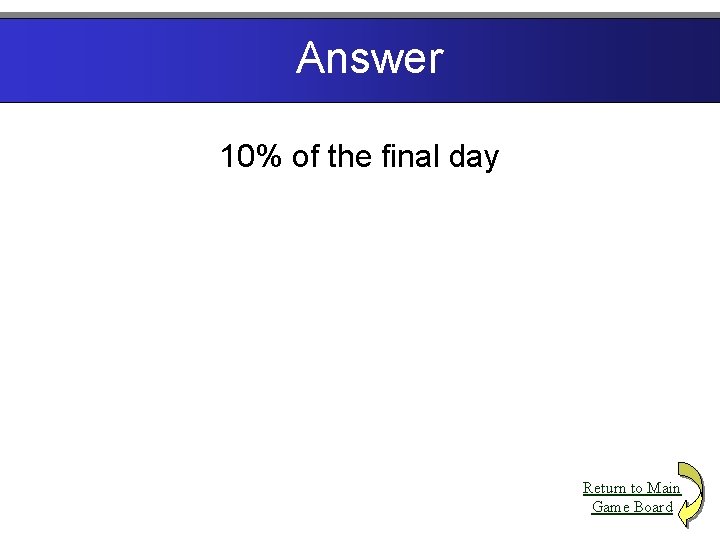 Answer

10% of the final day

Return to Main Game Board